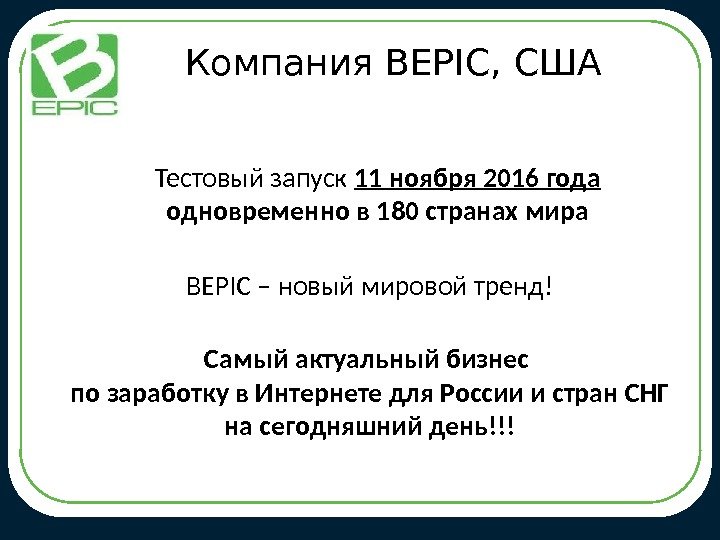 B
EPIC

Компания BEPIC, США

Тестовый запуск 11 ноября 2016 года одновременно в 180 странах мира

BEPIC – новый мировой тренд!

Самый актуальный бизнес по заработку в Интернете для России и стран СНГ на сегодняшний день!!!